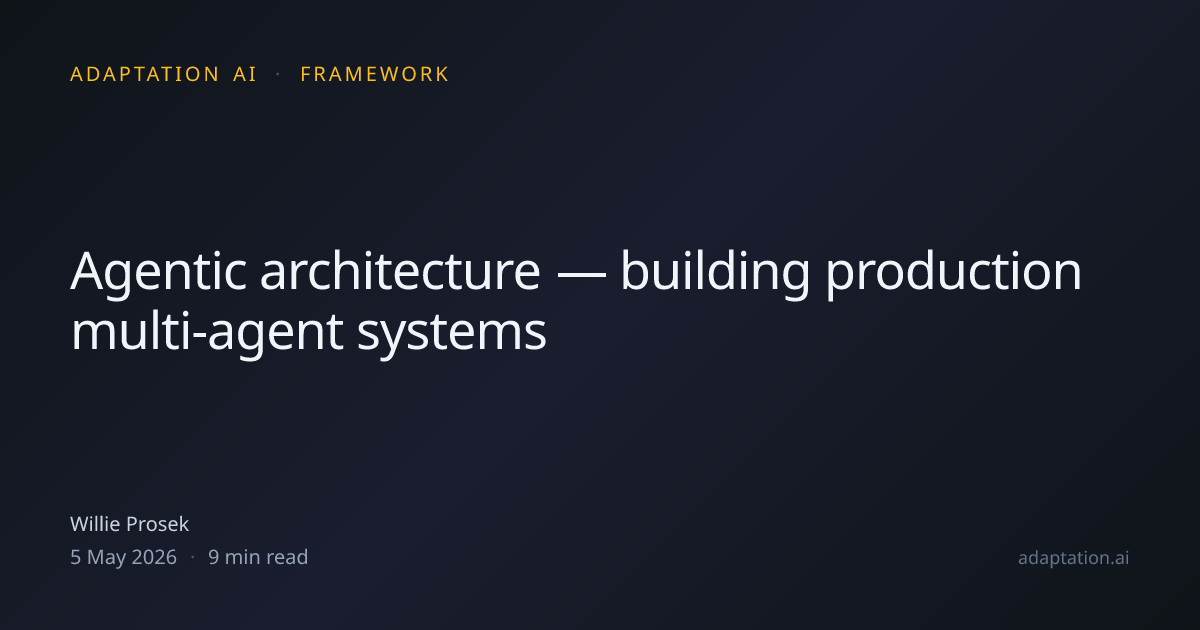 ADAPTATION AI · FRAMEWORK

Agentic architecture — building production multi-agent systems

Willie Prosek

5 May 2026 · 9 min read

adaptation.ai